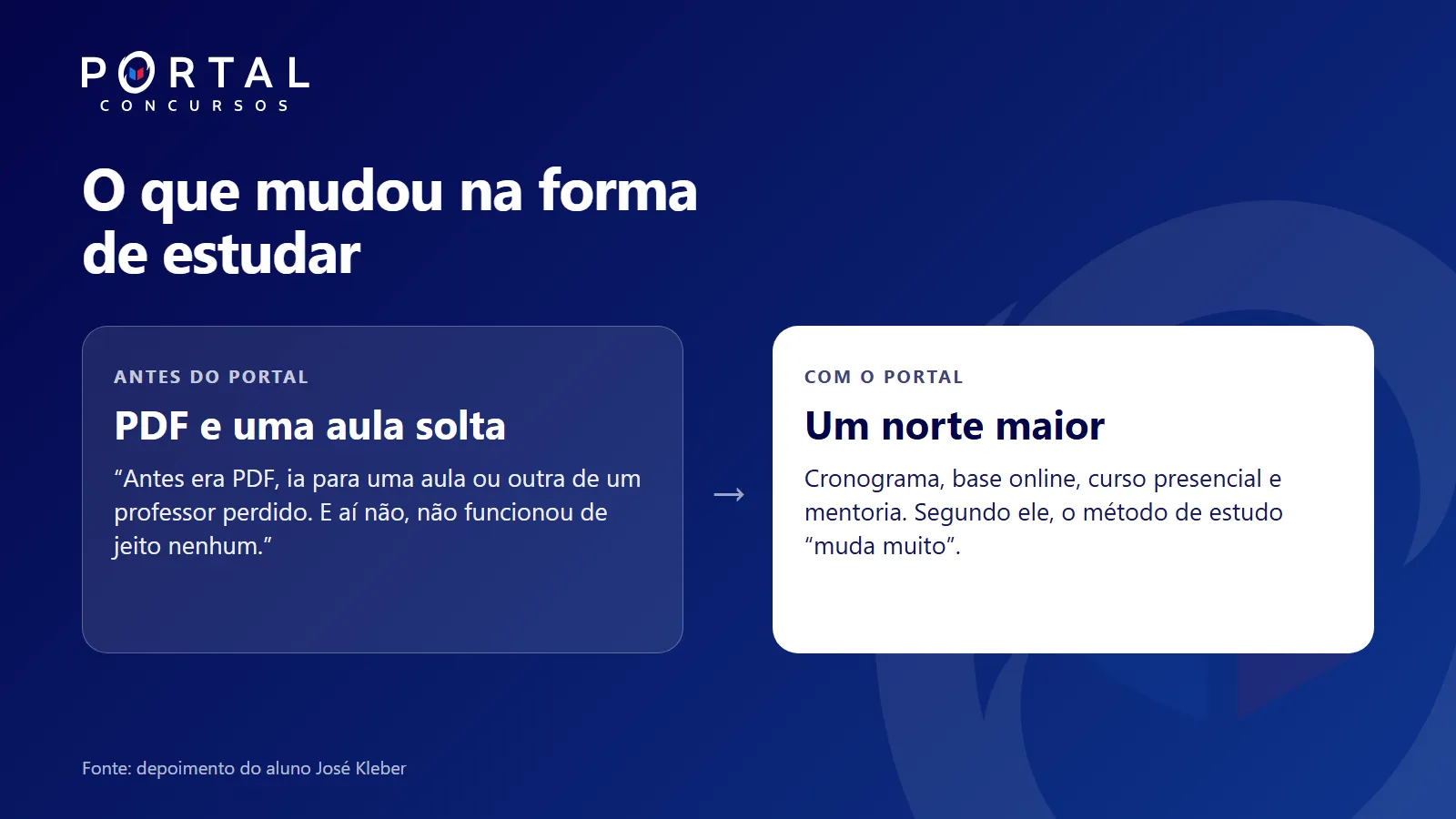 PORTAL
CONCURSOS

O que mudou na forma de estudar

ANTES DO PORTAL

PDF e uma aula solta

"Antes era PDF, ia para uma aula ou outra de um professor perdido. E aí não, não funcionou de jeito nenhum."

→

COM O PORTAL

Um norte maior

Cronograma, base online, curso presencial e mentoria. Segundo ele, o método de estudo "muda muito".

Fonte: depoimento do aluno José Kleber